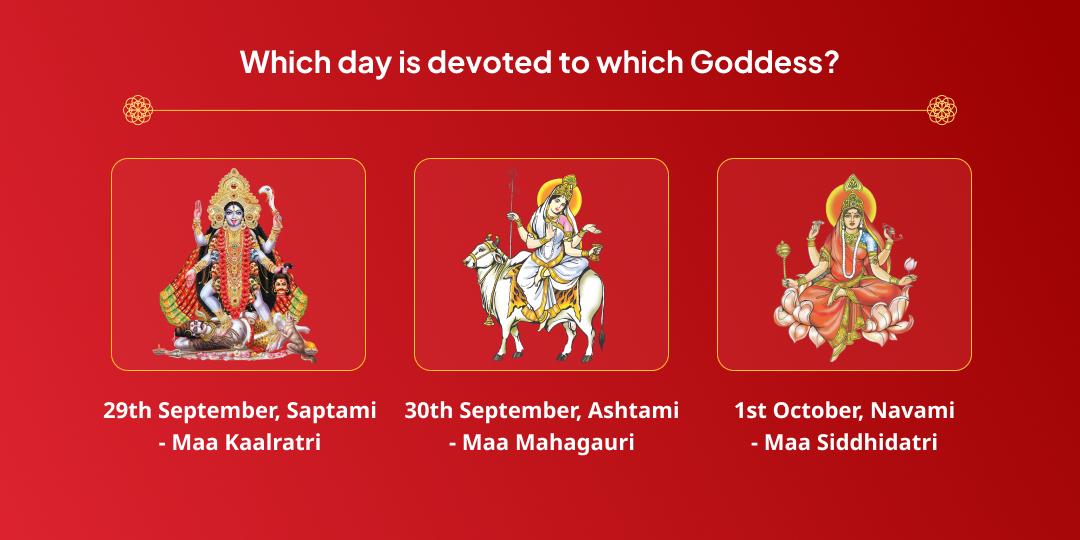 Which day is devoted to which Goddess?

29th September, Saptami - Maa Kaalratri

30th September, Ashtami - Maa Mahagauri

1st October, Navami - Maa Siddhidatri